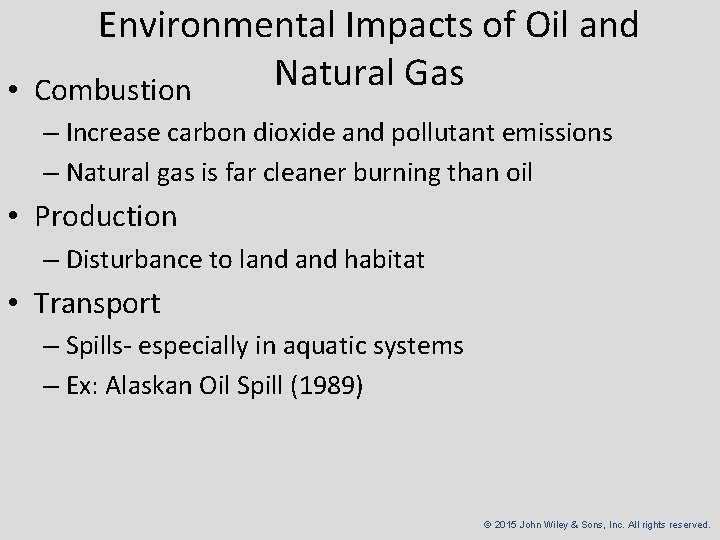 Environmental Impacts of Oil and Natural Gas

• Combustion
– Increase carbon dioxide and pollutant emissions
– Natural gas is far cleaner burning than oil
• Production
– Disturbance to land and habitat
• Transport
– Spills- especially in aquatic systems
– Ex: Alaskan Oil Spill (1989)

© 2015 John Wiley & Sons, Inc. All rights reserved.